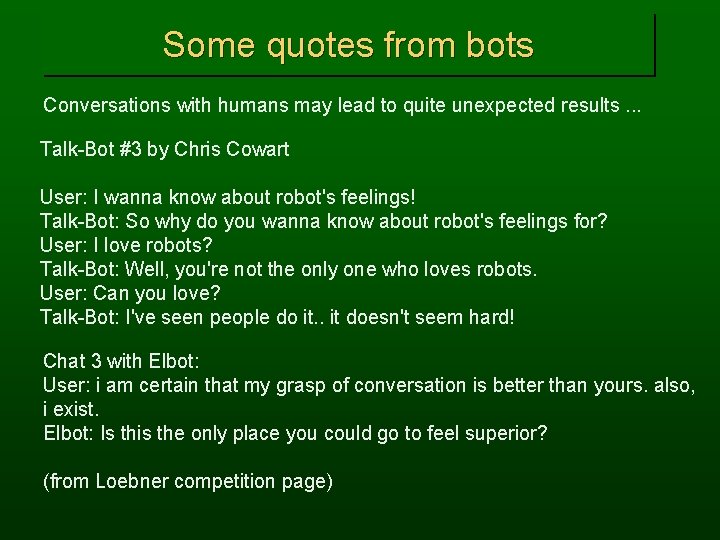 Some quotes from bots

Conversations with humans may lead to quite unexpected results ...

Talk-Bot #3 by Chris Cowart

User: I wanna know about robot's feelings!
Talk-Bot: So why do you wanna know about robot's feelings for?
User: I love robots?
Talk-Bot: Well, you're not the only one who loves robots.
User: Can you love?
Talk-Bot: I've seen people do it.. it doesn't seem hard!

Chat 3 with Elbot:
User: i am certain that my grasp of conversation is better than yours. also, i exist.
Elbot: Is this the only place you could go to feel superior?

(from Loebner competition page)